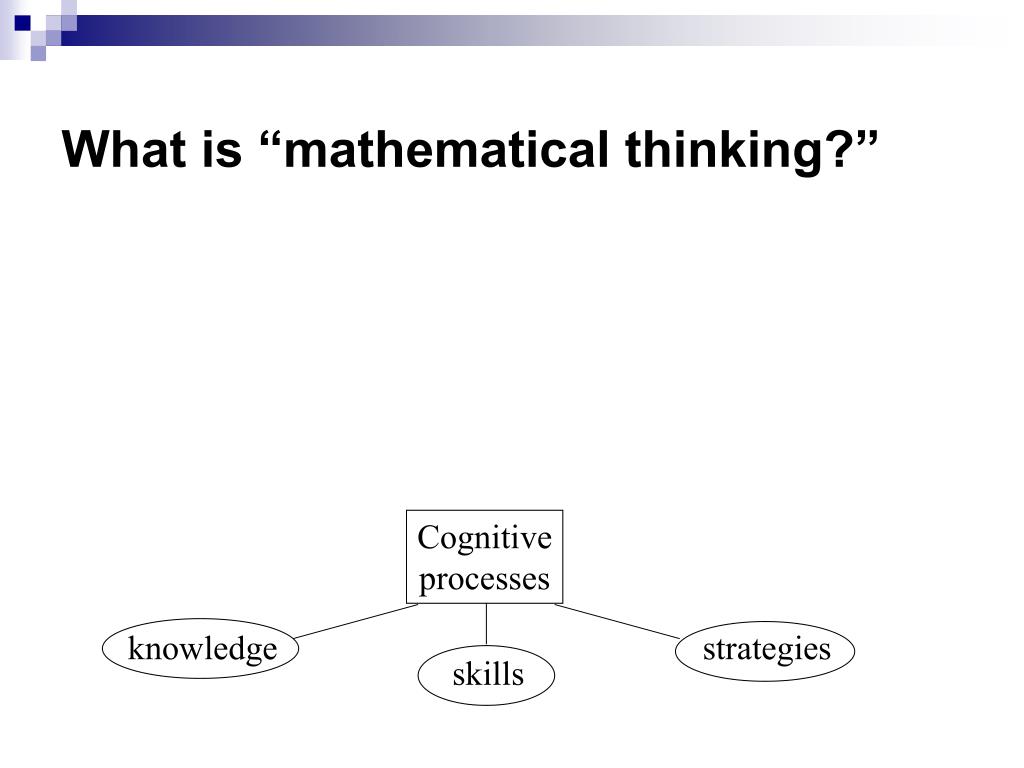 What is “mathematical thinking?”

Cognitive processes

knowledge

skills

strategies